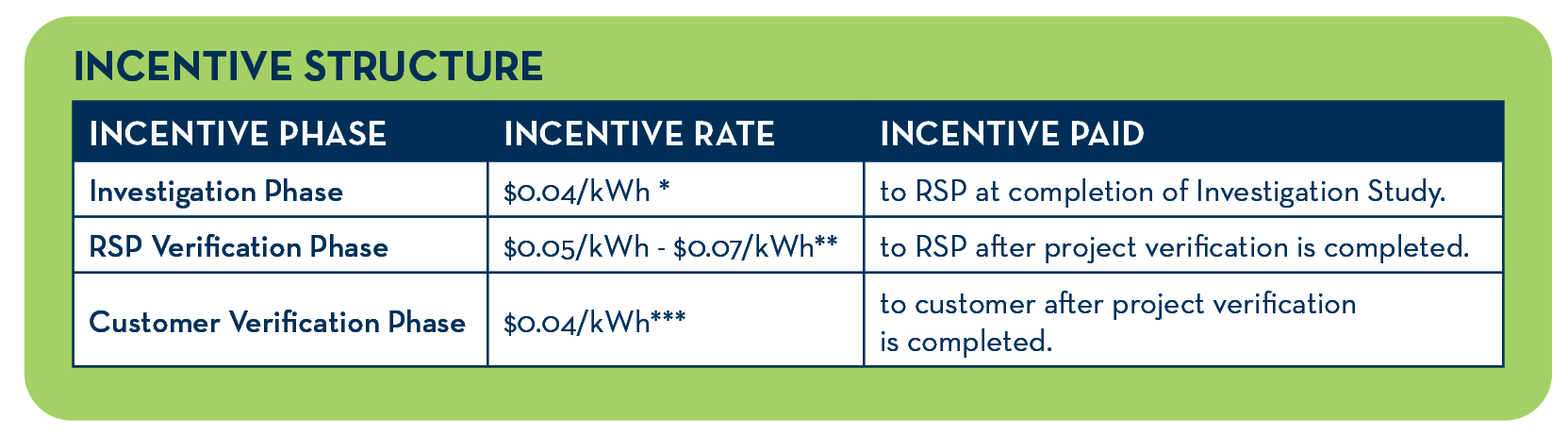 INCENTIVE STRUCTURE

| INCENTIVE PHASE | INCENTIVE RATE | INCENTIVE PAID |
|---|---|---|
| Investigation Phase | \$0.04/kWh * | to RSP at completion of Investigation Study. |
| RSP Verification Phase | \$0.05/kWh - \$0.07/kWh** | to RSP after project verification is completed. |
| Customer Verification Phase | \$0.04/kWh*** | to customer after project verification is completed. |